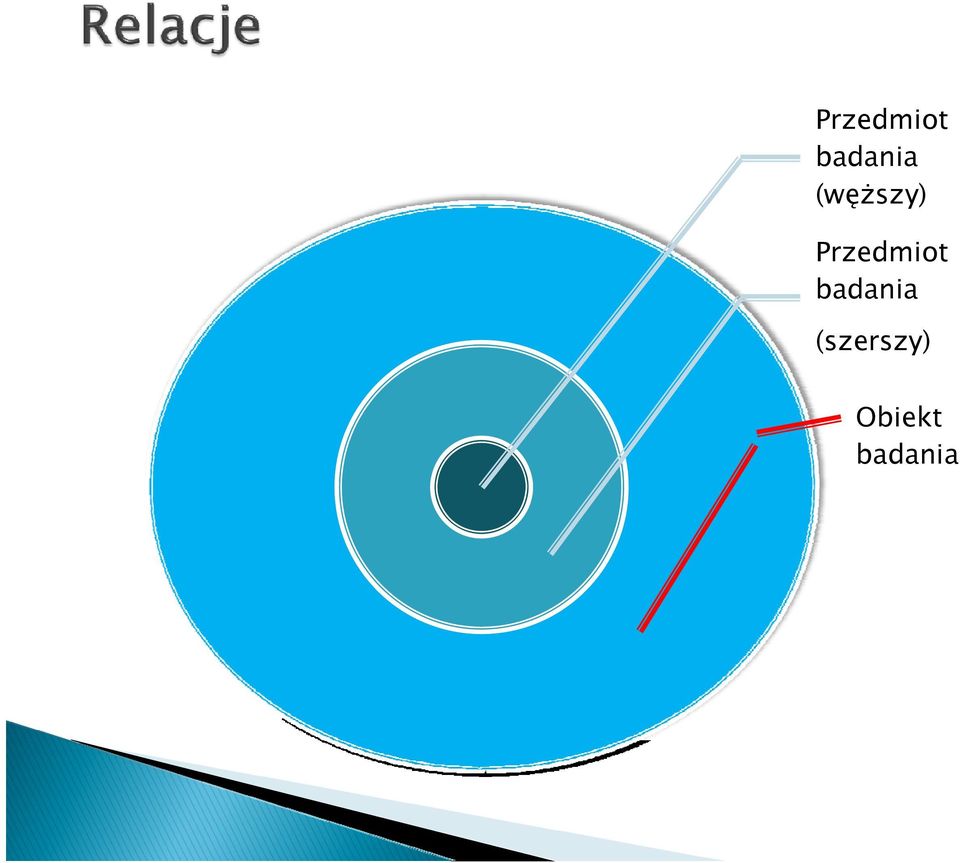 Relacje

Przedmiot badania (węższy)

Przedmiot badania
(szerszy)

Obiekt badania